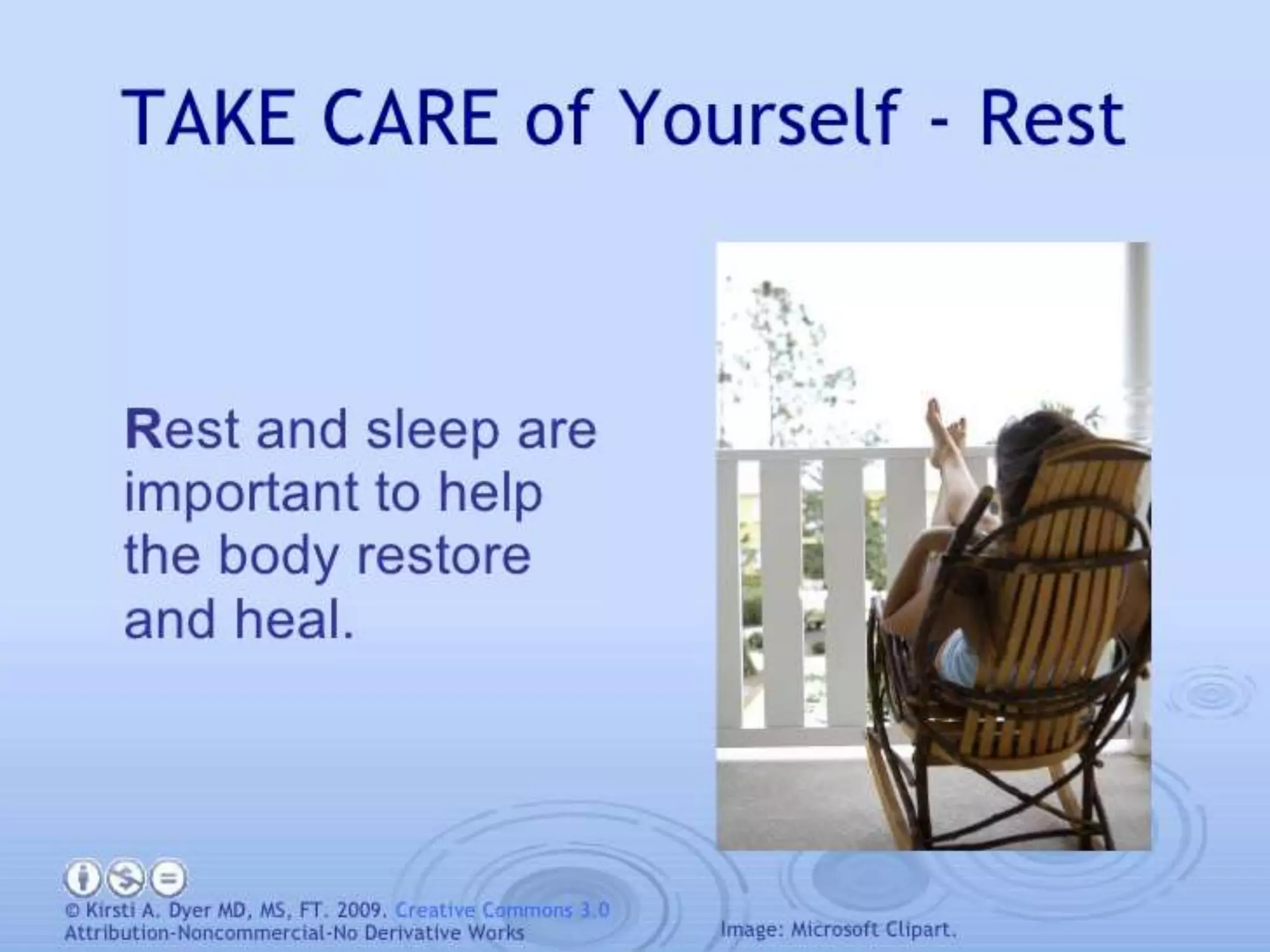 TAKE CARE of Yourself - Rest

Rest and sleep are important to help the body restore and heal.

© Kirsti A. Dyer MD, MS, FT. 2009. Creative Commons 3.0 Attribution-Noncommercial-No Derivative Works

Image: Microsoft Clipart.